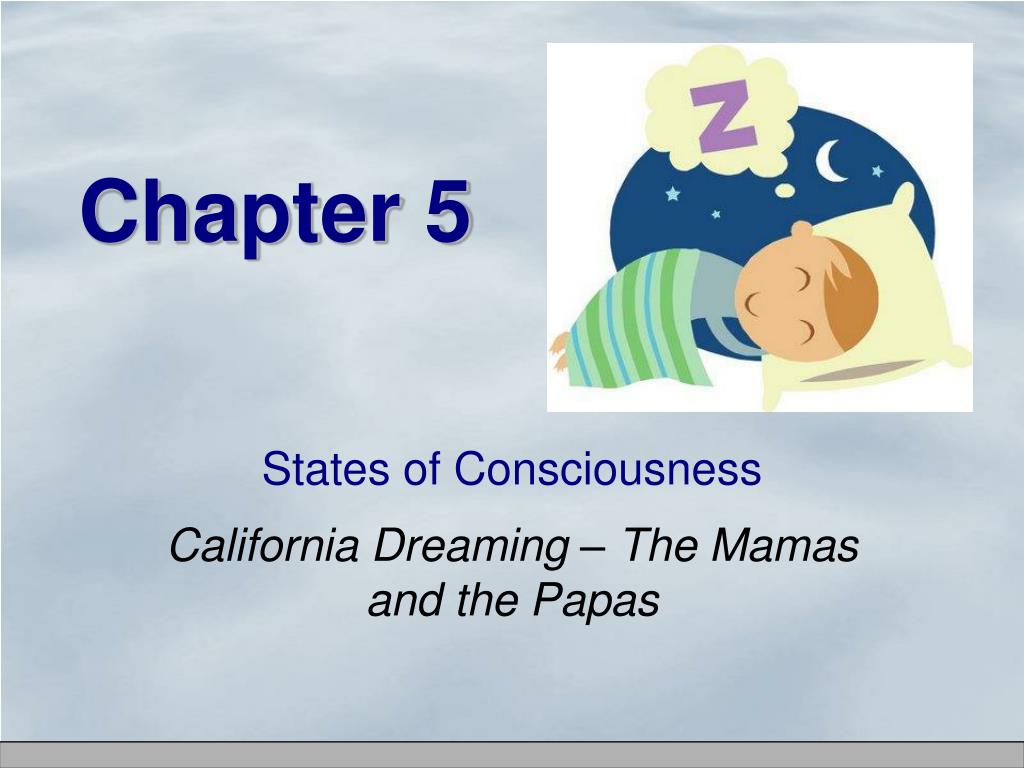 Chapter 5

Z

States of Consciousness

California Dreaming – The Mamas and the Papas